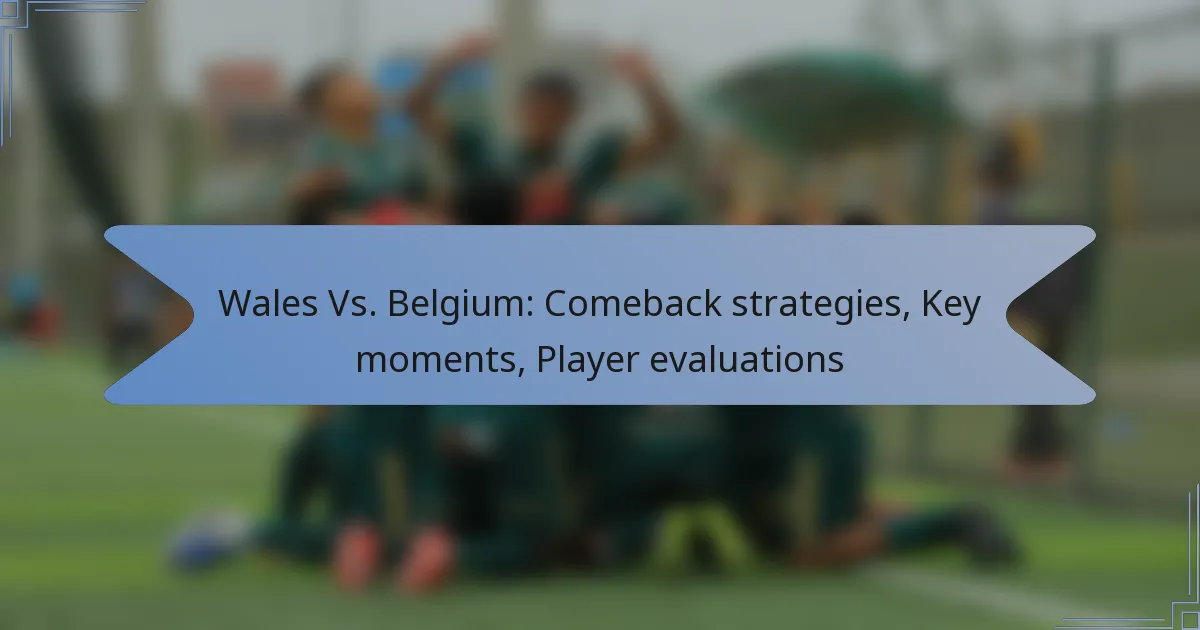 Wales Vs. Belgium: Comeback strategies, Key moments, Player evaluations